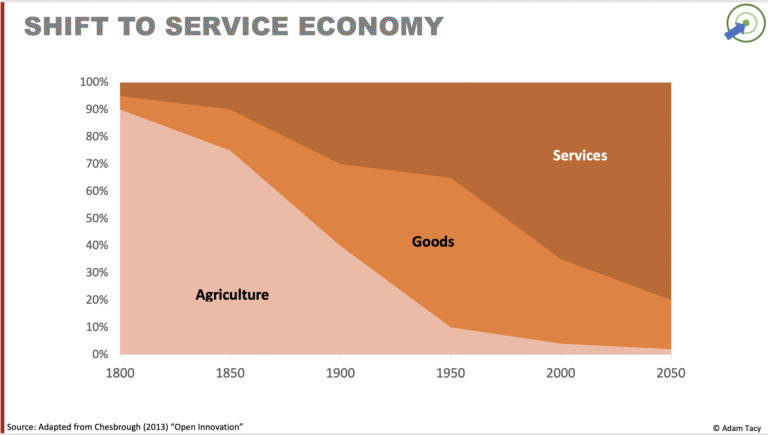 SHIFT TO SERVICE ECONOMY

100%
90%
80%
70%
60%
50%
40%
30%
20%
10%
0%

Services

Goods

Agriculture

1800 1850 1900 1950 2000 2050

Source: Adapted from Chesbrough (2013) "Open Innovation"

© Adam Tacy